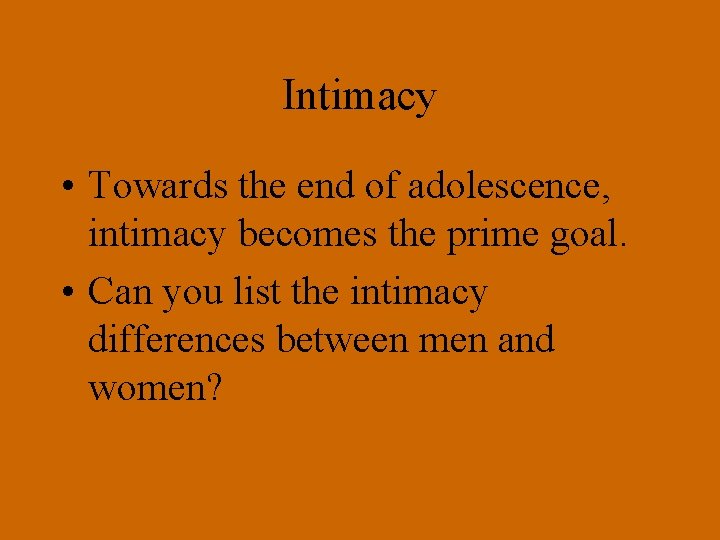 Intimacy

• Towards the end of adolescence, intimacy becomes the prime goal.

• Can you list the intimacy differences between men and women?